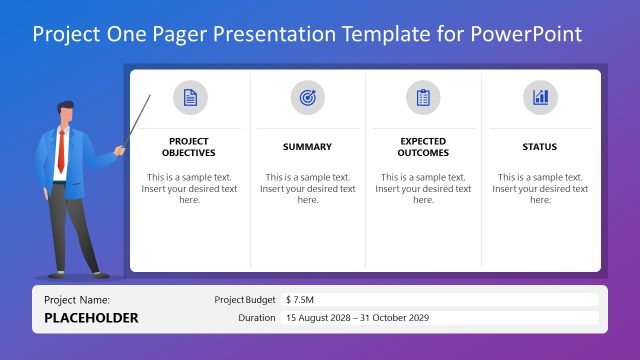 Project One Pager Presentation Template for PowerPoint

PROJECT OBJECTIVES

This is a sample text. Insert your desired text here.

SUMMARY

This is a sample text. Insert your desired text here.

EXPECTED OUTCOMES

This is a sample text. Insert your desired text here.

STATUS

This is a sample text. Insert your desired text here.

Project Name:

PLACEHOLDER

Project Budget $ 7.5M

Duration 15 August 2028 – 31 October 2029